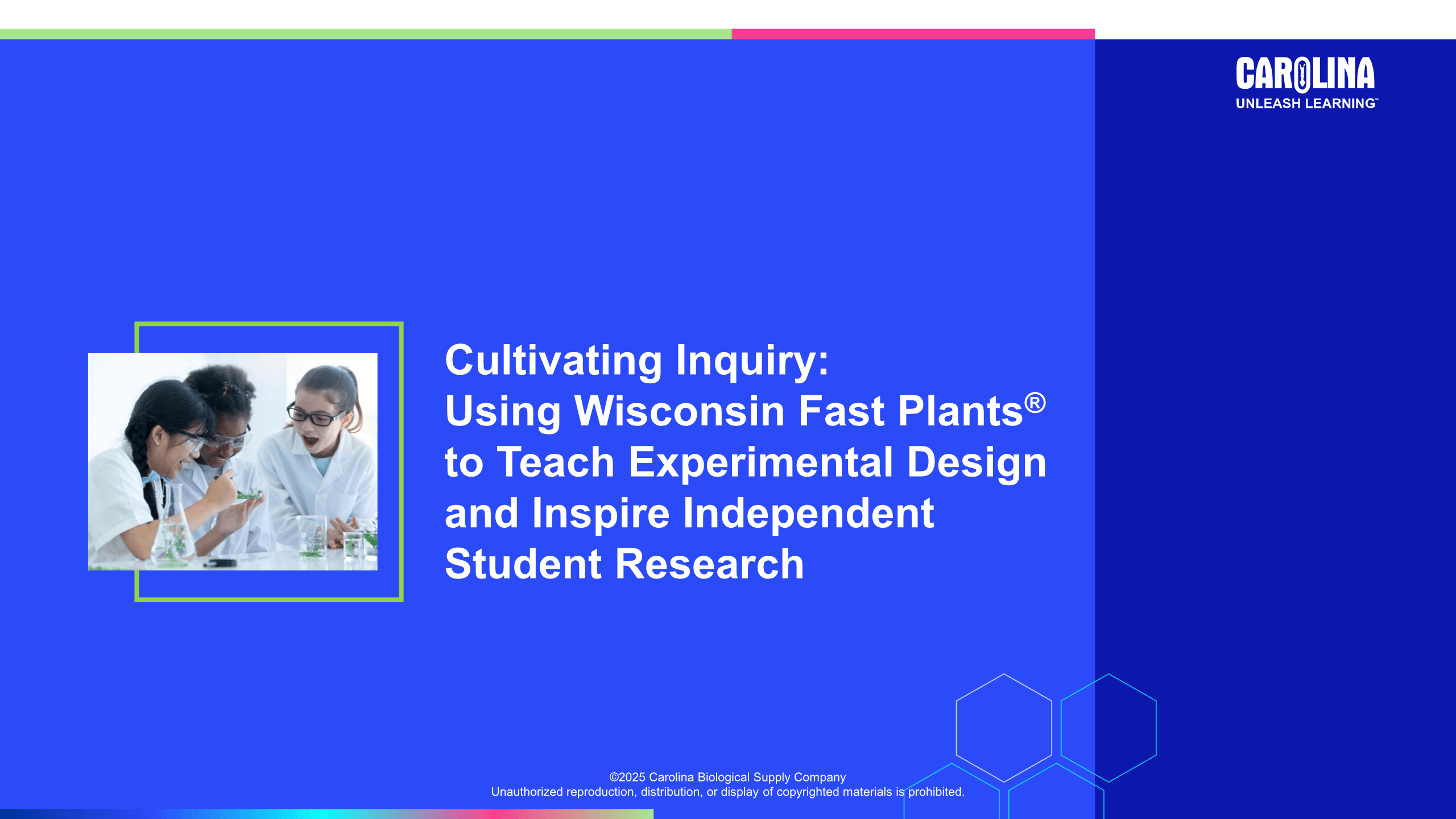 CAROLINA
UNLEASH LEARNING™

Cultivating Inquiry:
Using Wisconsin Fast Plants®
to Teach Experimental Design
and Inspire Independent
Student Research

©2025 Carolina Biological Supply Company
Unauthorized reproduction, distribution, or display of copyrighted materials is prohibited.